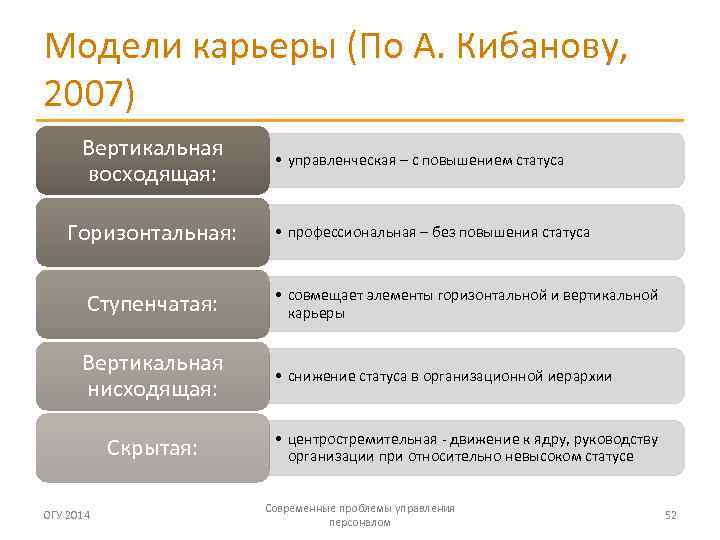 Модели карьеры (По А. Кибанову, 2007)

Вертикальная восходящая:

• управленческая – с повышением статуса

Горизонтальная:

• профессиональная – без повышения статуса

Ступенчатая:

• совмещает элементы горизонтальной и вертикальной карьеры

Вертикальная нисходящая:

• снижение статуса в организационной иерархии

Скрытая:

• центростремительная - движение к ядру, руководству организации при относительно невысоком статусе

ОГУ 2014

Современные проблемы управления персоналом

52